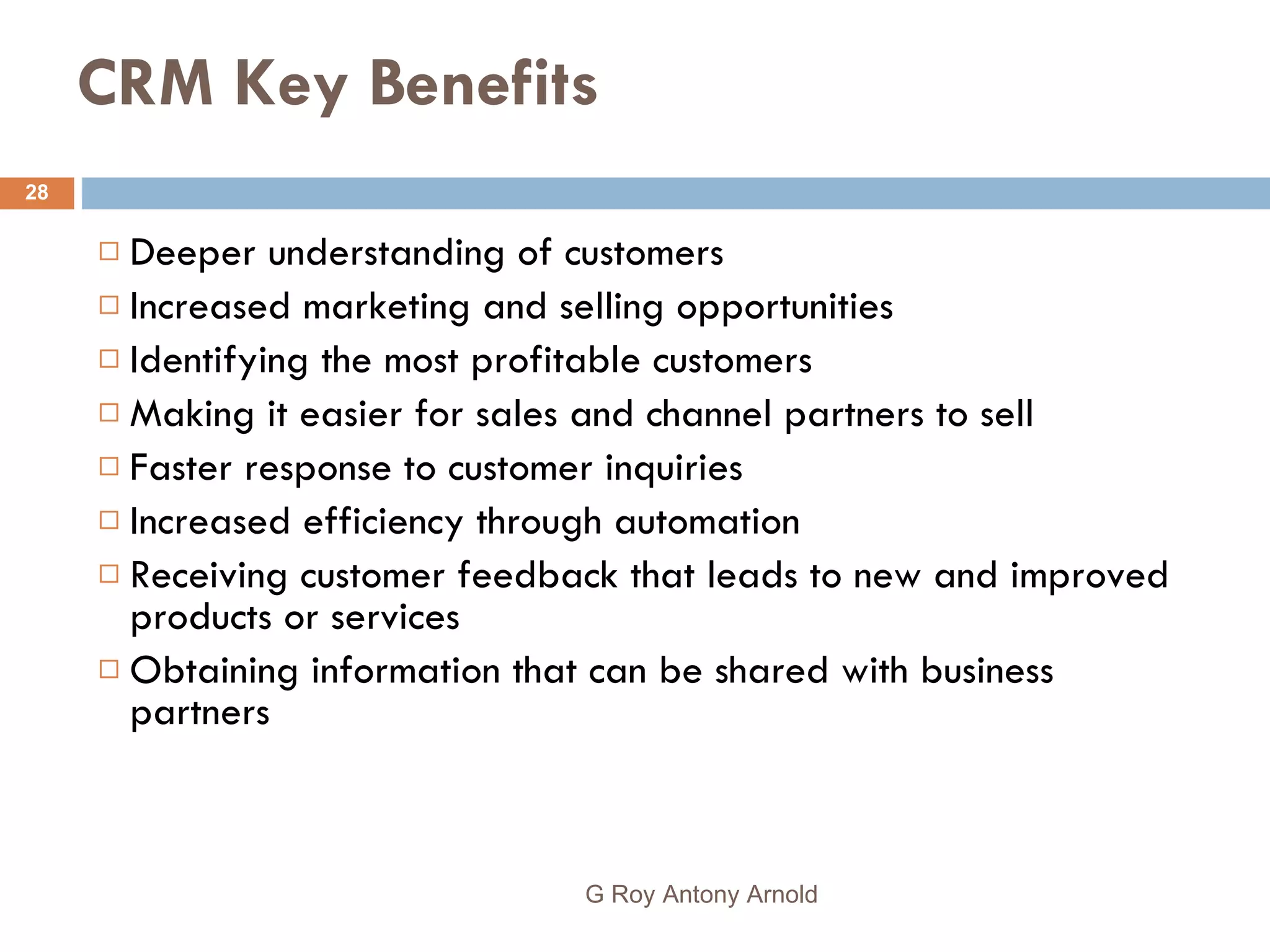 CRM Key Benefits

28

□ Deeper understanding of customers
□ Increased marketing and selling opportunities
□ Identifying the most profitable customers
□ Making it easier for sales and channel partners to sell
□ Faster response to customer inquiries
□ Increased efficiency through automation
□ Receiving customer feedback that leads to new and improved products or services
□ Obtaining information that can be shared with business partners

G Roy Antony Arnold